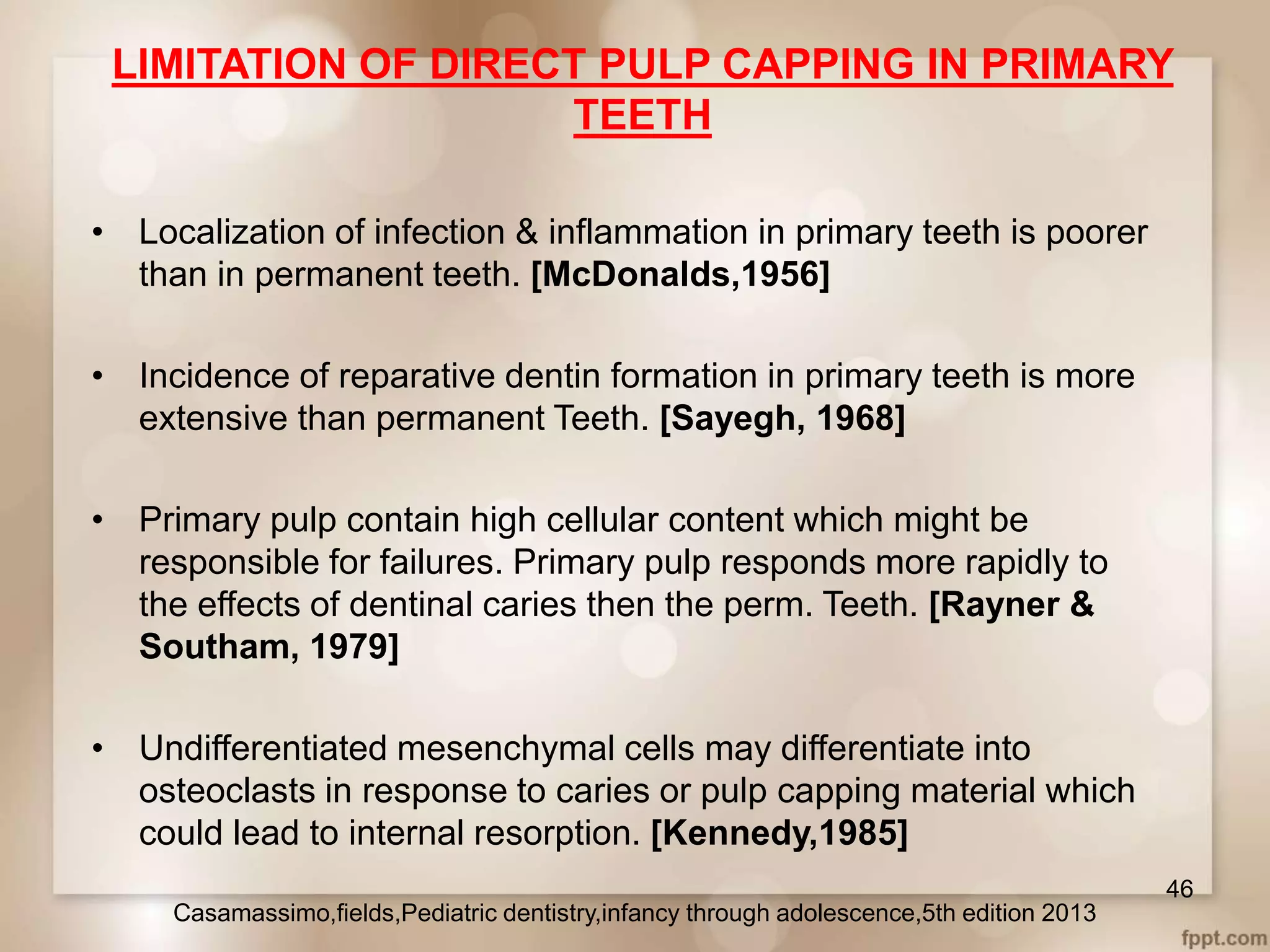 LIMITATION OF DIRECT PULP CAPPING IN PRIMARY TEETH

• Localization of infection & inflammation in primary teeth is poorer than in permanent teeth. [McDonalds,1956]

• Incidence of reparative dentin formation in primary teeth is more extensive than permanent Teeth. [Sayegh, 1968]

• Primary pulp contain high cellular content which might be responsible for failures. Primary pulp responds more rapidly to the effects of dentinal caries then the perm. Teeth. [Rayner & Southam, 1979]

• Undifferentiated mesenchymal cells may differentiate into osteoclasts in response to caries or pulp capping material which could lead to internal resorption. [Kennedy,1985]

46

Casamassimo,fields,Pediatric dentistry,infancy through adolescence,5th edition 2013

fppt.com